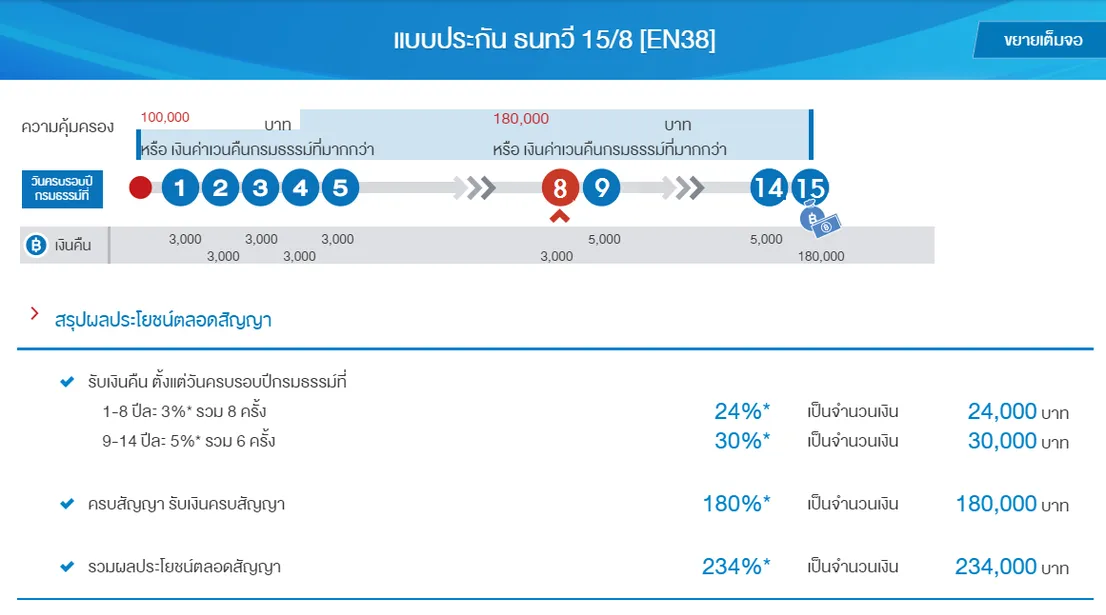 แบบประกัน ธนทวี 15/8 [EN38]

ขยายเต็มจอ

ความคุ้มครอง 100,000 บาท หรือ เงินค่าเวนคืนกรมธรรม์ที่มากกว่า 180,000 บาท หรือ เงินค่าเวนคืนกรมธรรม์ที่มากกว่า

วันครบรอบปีกรมธรรม์ที่ 1 2 3 4 5 8 9 14 15

เงินคืน 3,000 3,000 3,000 3,000 3,000 3,000 5,000 5,000 180,000

สรุปผลประโยชน์ตลอดสัญญา

รับเงินคืน ตั้งแต่วันครบรอบปีกรมธรรม์ที่
1-8 ปีละ 3%* รวม 8 ครั้ง 24%* เป็นจำนวนเงิน 24,000 บาท
9-14 ปีละ 5%* รวม 6 ครั้ง 30%* เป็นจำนวนเงิน 30,000 บาท

ครบสัญญา รับเงินครบสัญญา 180%* เป็นจำนวนเงิน 180,000 บาท

รวมผลประโยชน์ตลอดสัญญา 234%* เป็นจำนวนเงิน 234,000 บาท